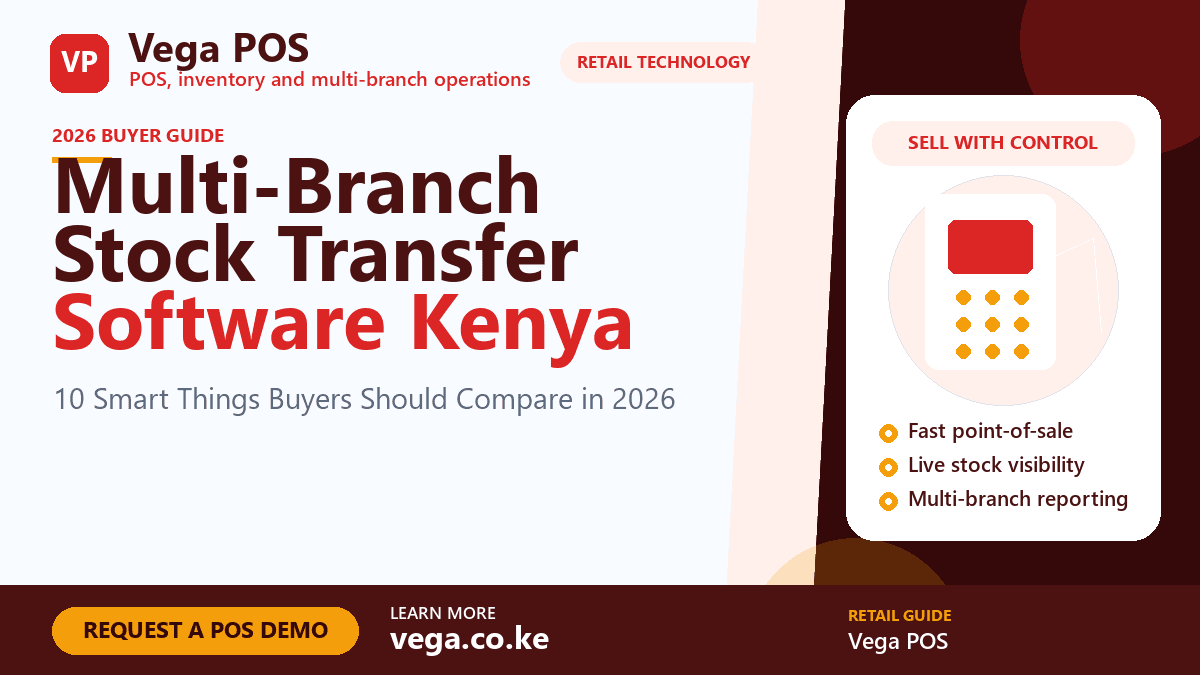 VP

Vega POS
POS, inventory and multi-branch operations

RETAIL TECHNOLOGY

2026 BUYER GUIDE

Multi-Branch Stock Transfer Software Kenya

10 Smart Things Buyers Should Compare in 2026

SELL WITH CONTROL

Fast point-of-sale
Live stock visibility
Multi-branch reporting

REQUEST A POS DEMO

LEARN MORE
vega.co.ke

RETAIL GUIDE
Vega POS